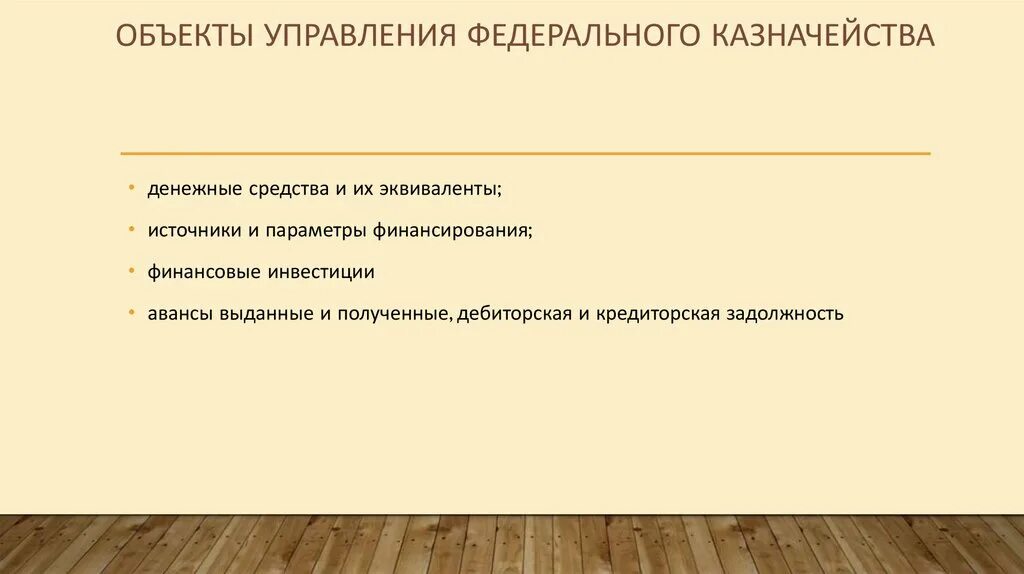 ОБЪЕКТЫ УПРАВЛЕНИЯ ФЕДЕРАЛЬНОГО КАЗНАЧЕЙСТВА

• денежные средства и их эквиваленты;

• источники и параметры финансирования;

• финансовые инвестиции

• авансы выданные и полученные, дебиторская и кредиторская задолжность